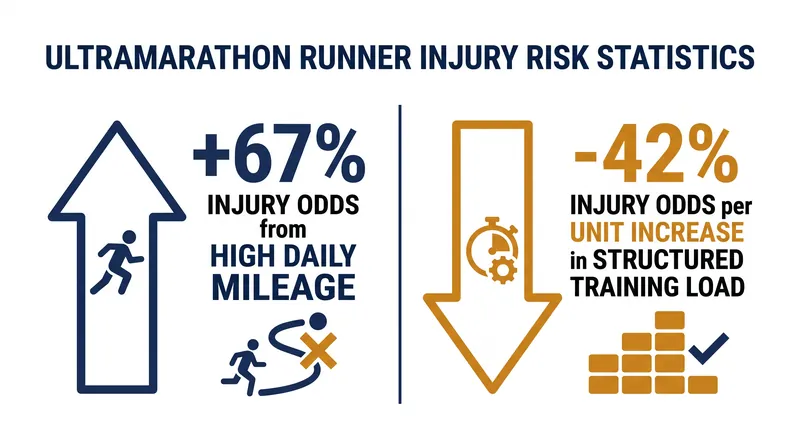 ULTRAMARATHON RUNNER INJURY RISK STATISTICS

+67%
INJURY ODDS from HIGH DAILY MILEAGE

-42%
INJURY ODDS per UNIT INCREASE in STRUCTURED TRAINING LOAD